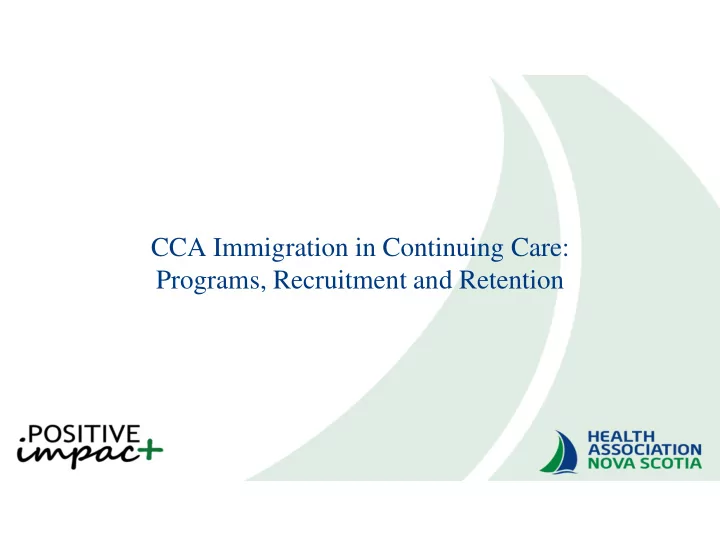 CCA Immigration in Continuing Care: Programs, Recruitment and Retention

.POSITIVE impact

HEALTH ASSOCIATION NOVA SCOTIA